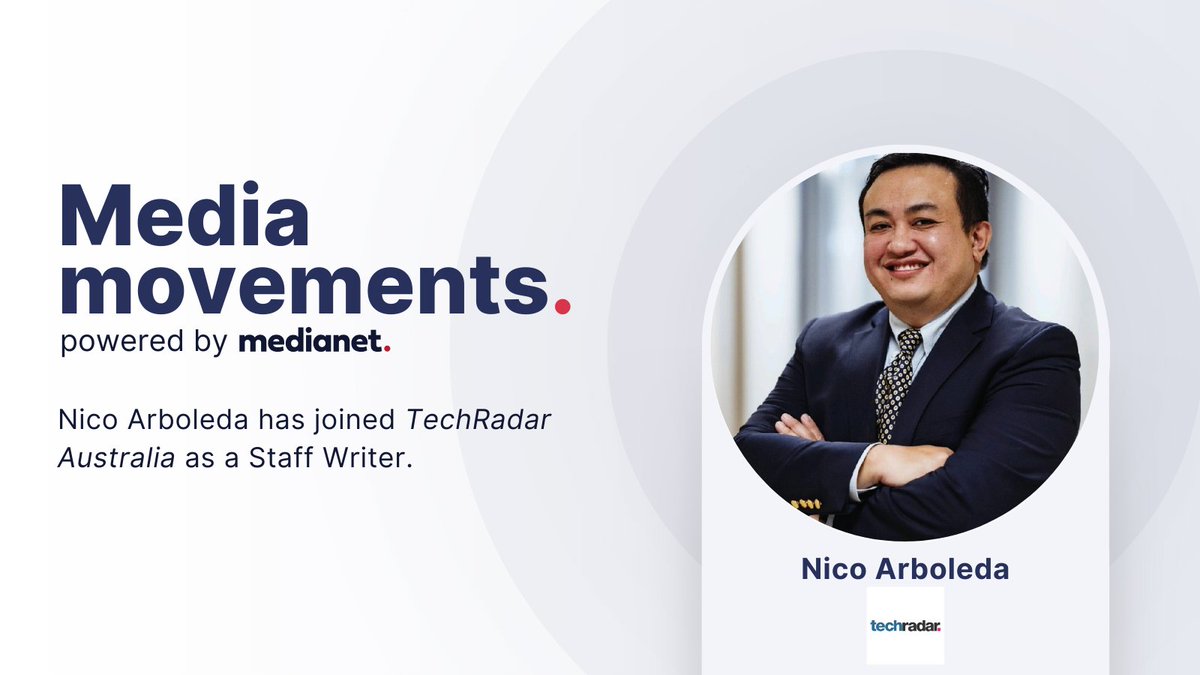 Media movements.

powered by medianet.

Nico Arboleda has joined TechRadar Australia as a Staff Writer.

Nico Arboleda

techradar.